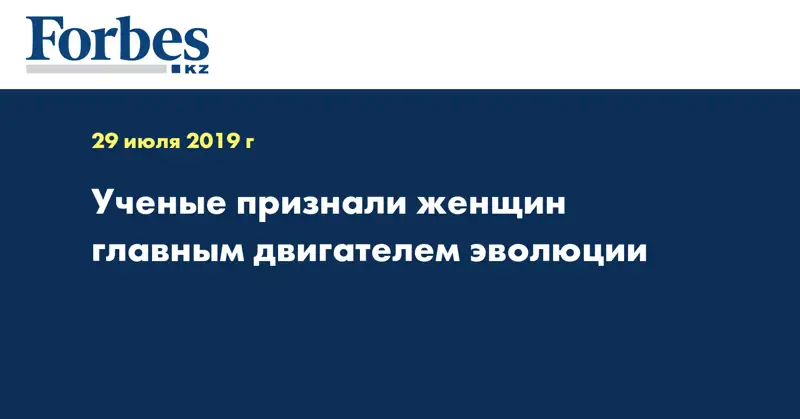 Forbes
KZ

29 июля 2019 г

Ученые признали женщин главным двигателем эволюции